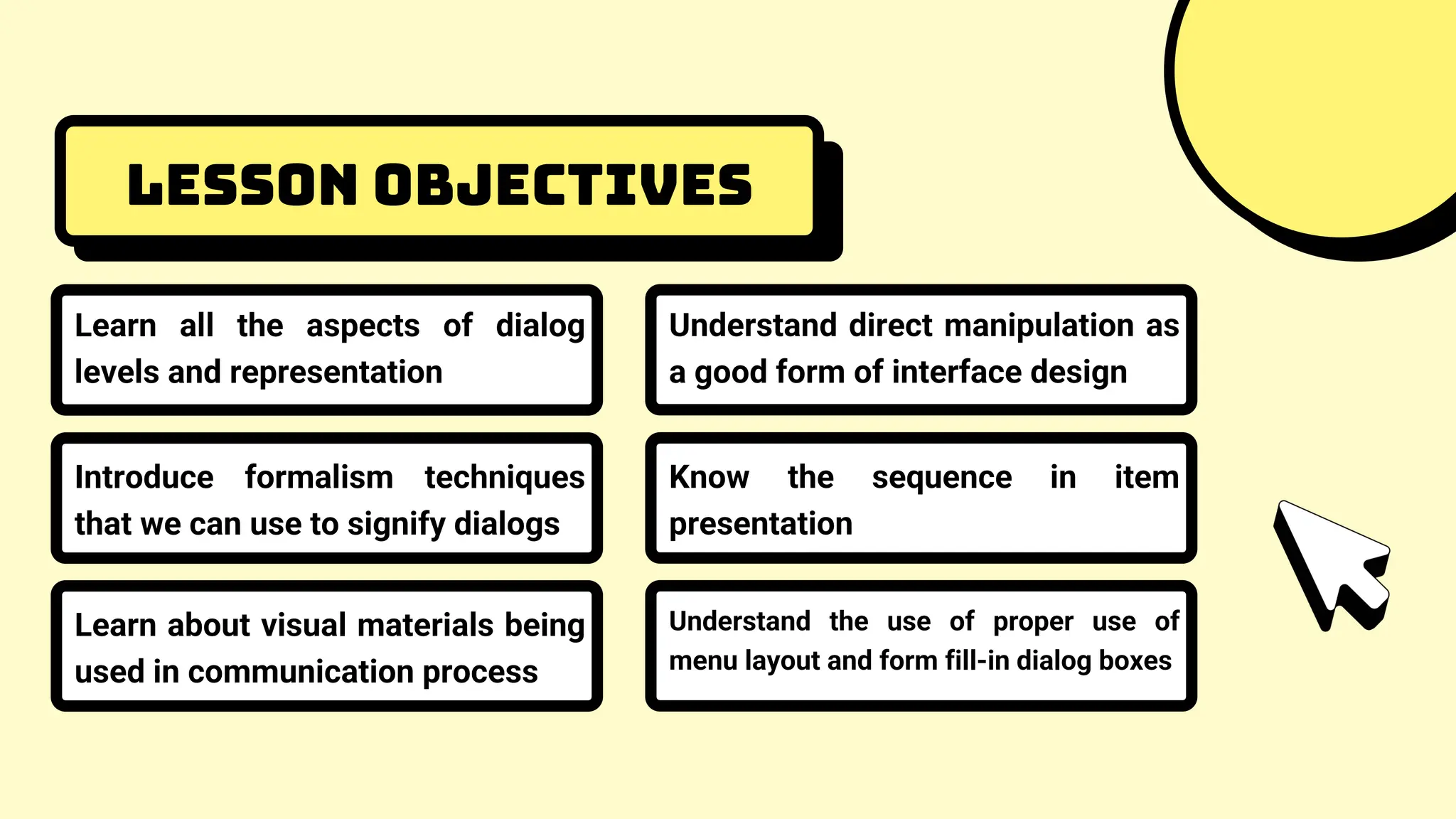 LESSON OBJECTIVES

Learn all the aspects of dialog levels and representation

Introduce formalism techniques that we can use to signify dialogs

Learn about visual materials being used in communication process

Understand direct manipulation as a good form of interface design

Know the sequence in item presentation

Understand the use of proper use of menu layout and form fill-in dialog boxes